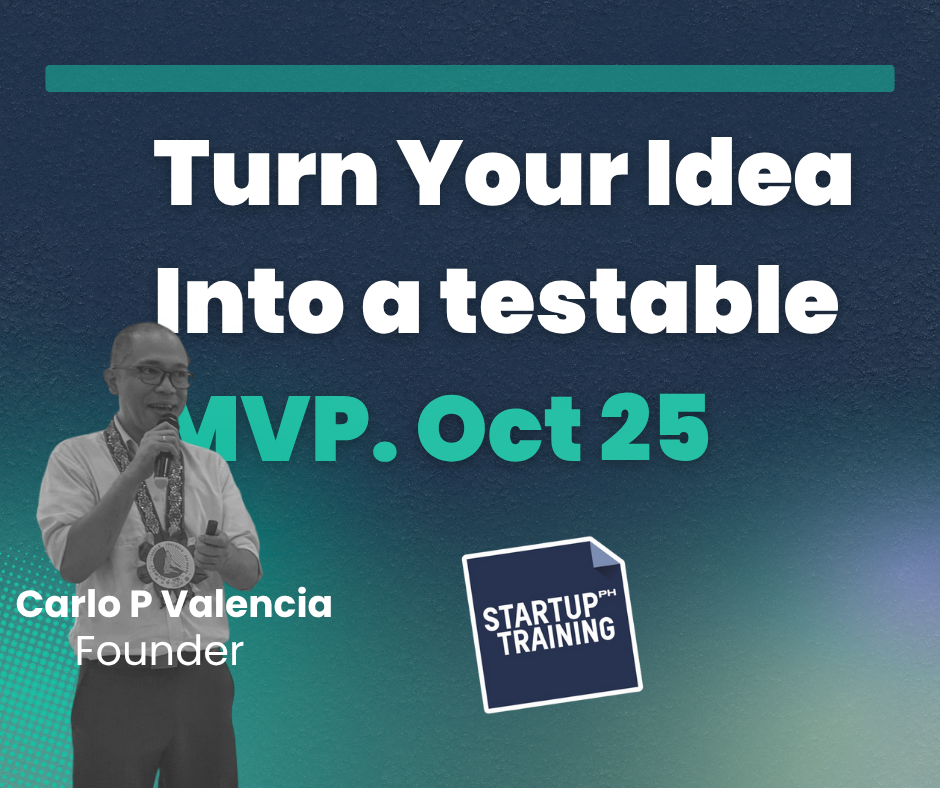 Turn Your Idea Into a testable MVP. Oct 25

Carlo P Valencia
Founder

STARTUP PH
TRAINING